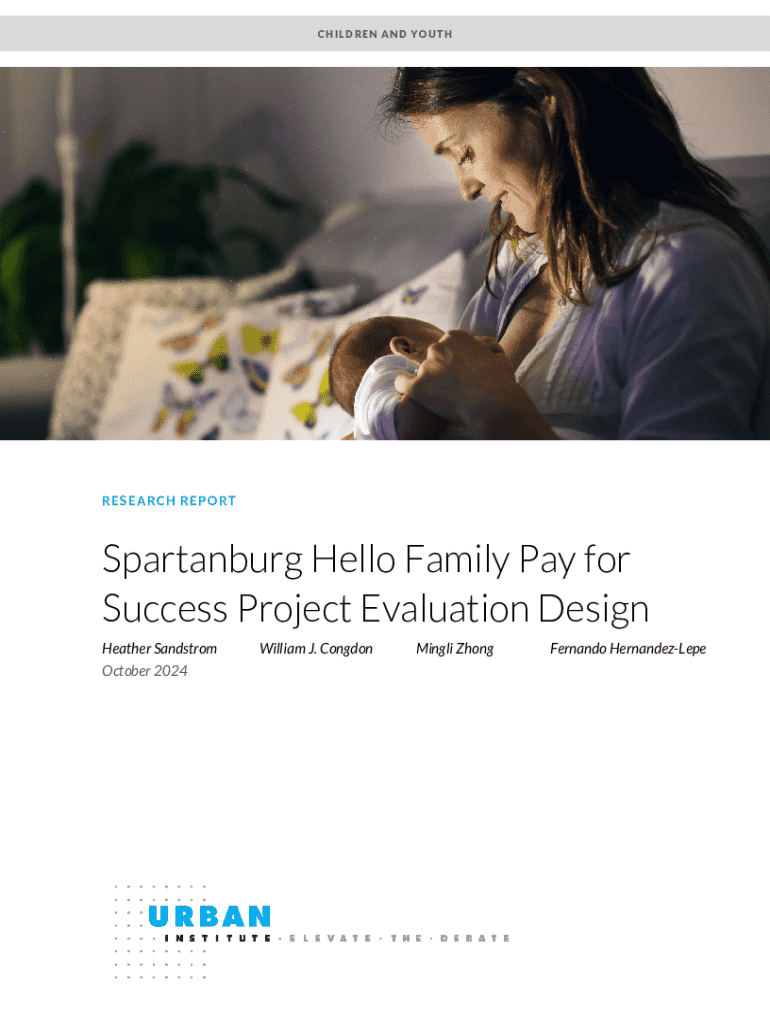 CHILDREN AND YOUTH

RESEARCH REPORT

Spartanburg Hello Family Pay for Success Project Evaluation Design

Heather Sandstrom William J. Congdon Mingli Zhong Fernando Hernandez-Lepe
October 2024

URBAN
INSTITUTE · ELEVATE · THE · DEBATE